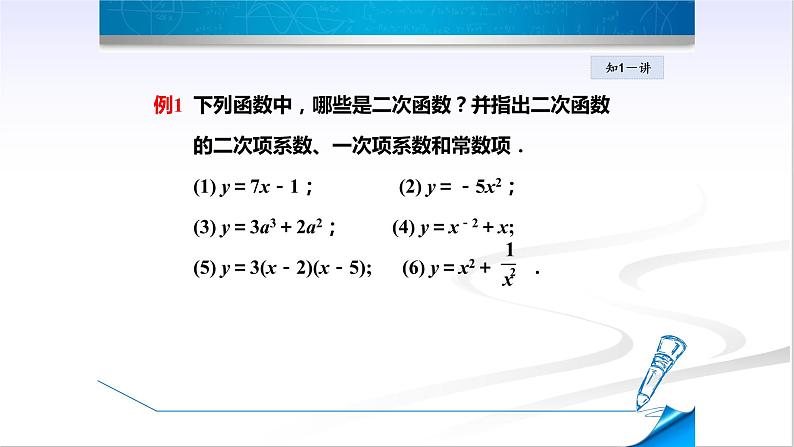 知1－讲

例1 下列函数中，哪些是二次函数？并指出二次函数的二次项系数、一次项系数和常数项．

(1) $y=7x-1$；

(2) $y=-5x^2$；

(3) $y=3a^3+2a^2$；

(4) $y=x^{-2}+x$;

(5) $y=3(x-2)(x-5)$;

(6) $y=x^2+\frac{1}{x^2}$ ．